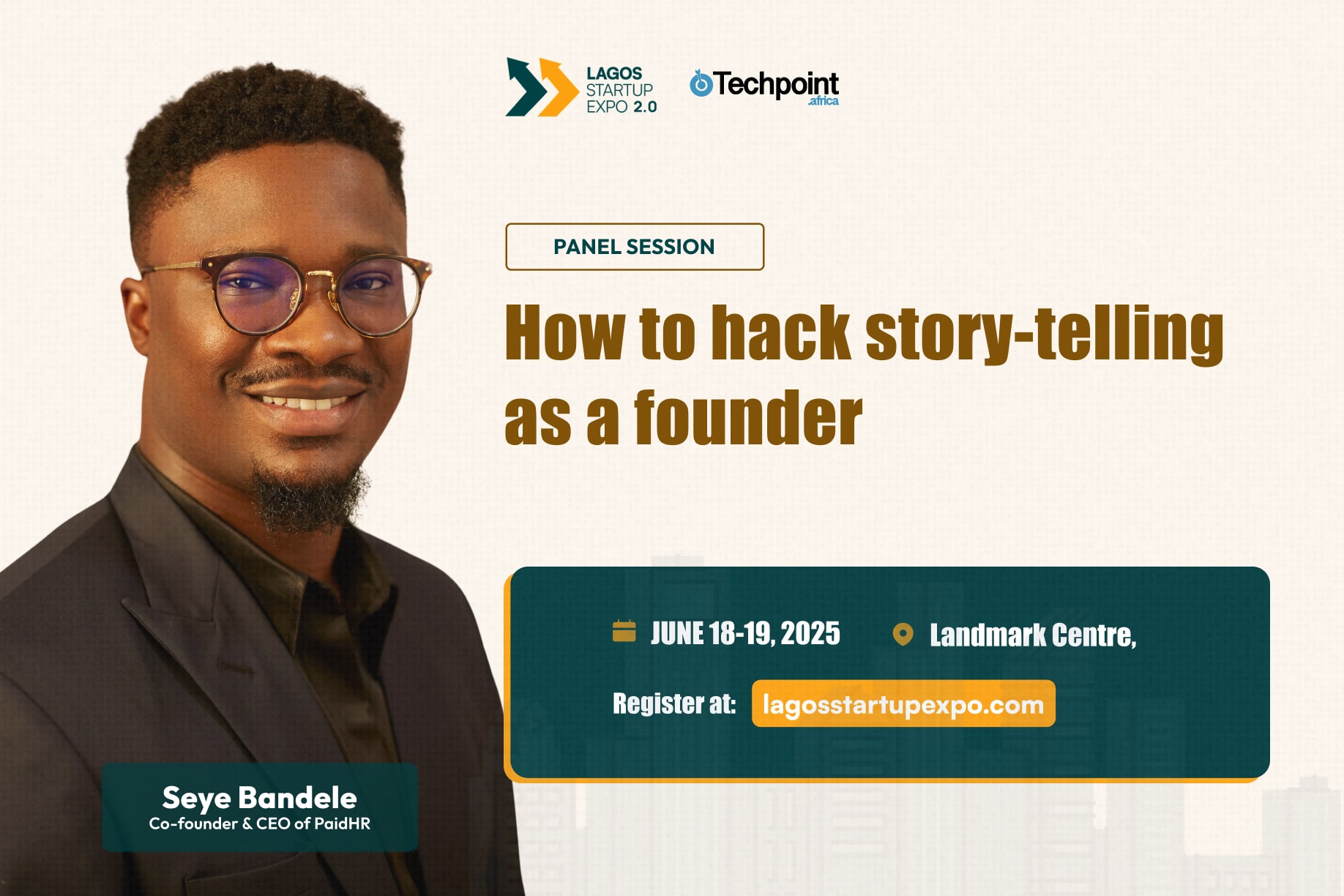 LAGOS STARTUP EXPO 2.0

Techpoint .africa

PANEL SESSION

How to hack story-telling as a founder

JUNE 18-19, 2025

Landmark Centre,

Register at: lagosstartupexpo.com

Seye Bandele
Co-founder & CEO of PaidHR